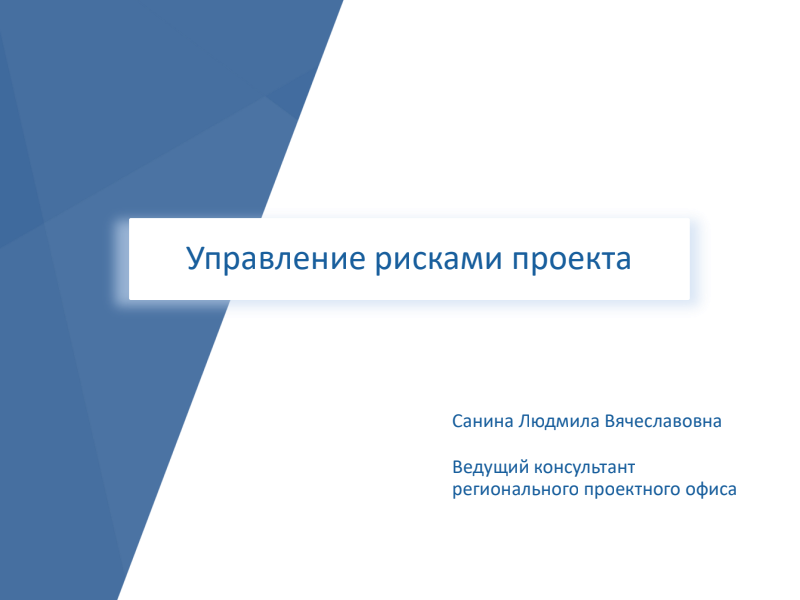 Управление рисками проекта

Санина Людмила Вячеславовна

Ведущий консультант
регионального проектного офиса